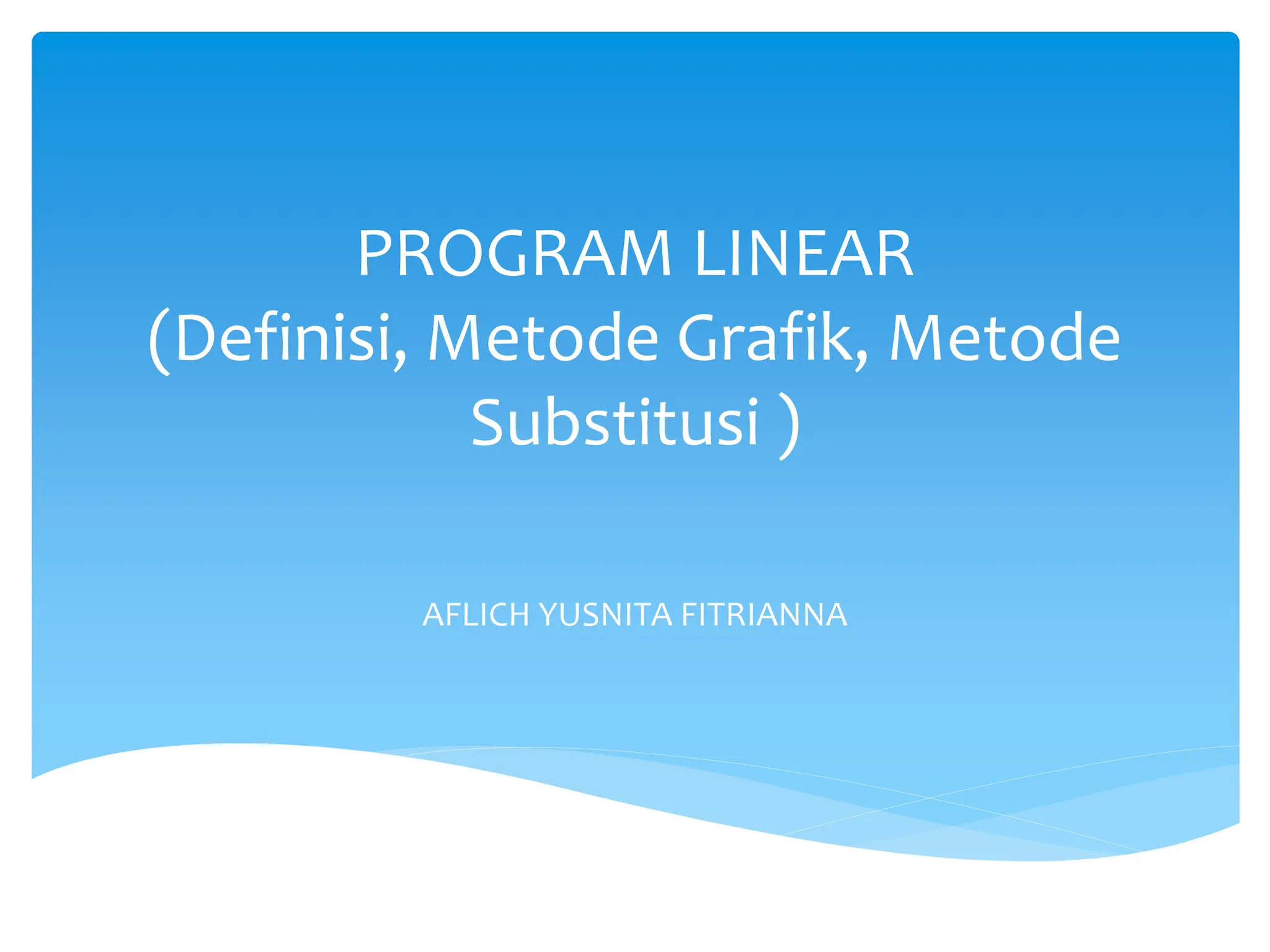 PROGRAM LINEAR
(Definisi, Metode Grafik, Metode Substitusi )

AFLICH YUSNITA FITRIANNA